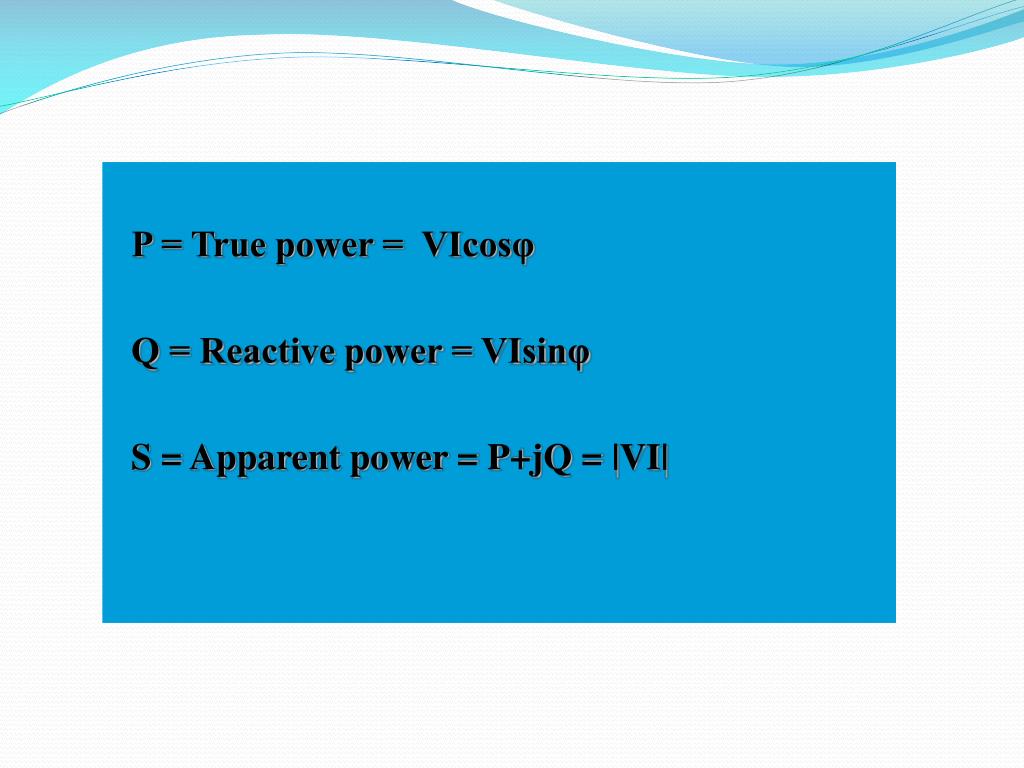 P = True power = VIcosφ

Q = Reactive power = VIsinφ

S = Apparent power = P+jQ = |VI|